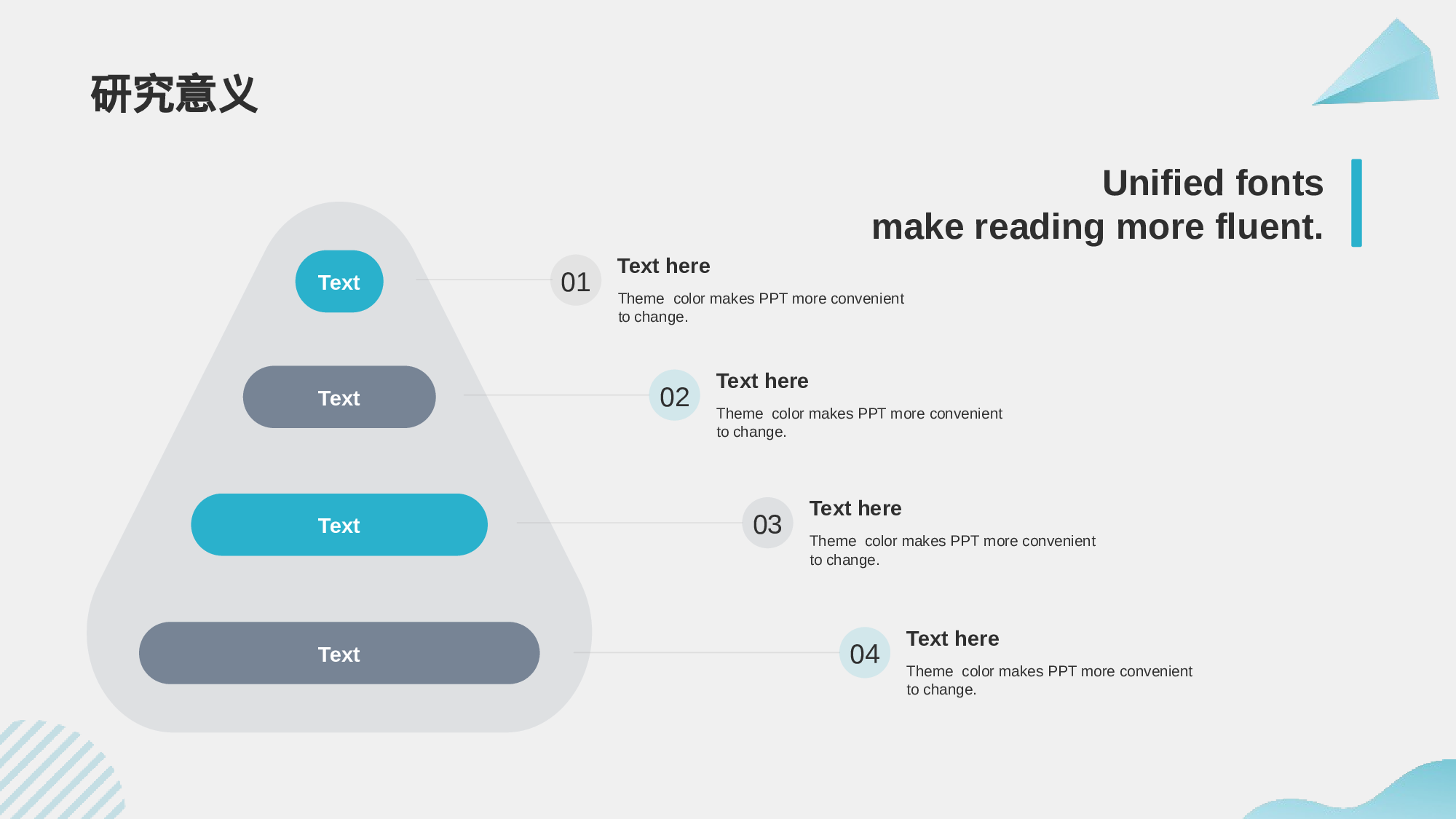 研究意义

Unified fonts
make reading more fluent.

Text

Text

Text

Text

01
Text here
Theme color makes PPT more convenient to change.

02
Text here
Theme color makes PPT more convenient to change.

03
Text here
Theme color makes PPT more convenient to change.

04
Text here
Theme color makes PPT more convenient to change.